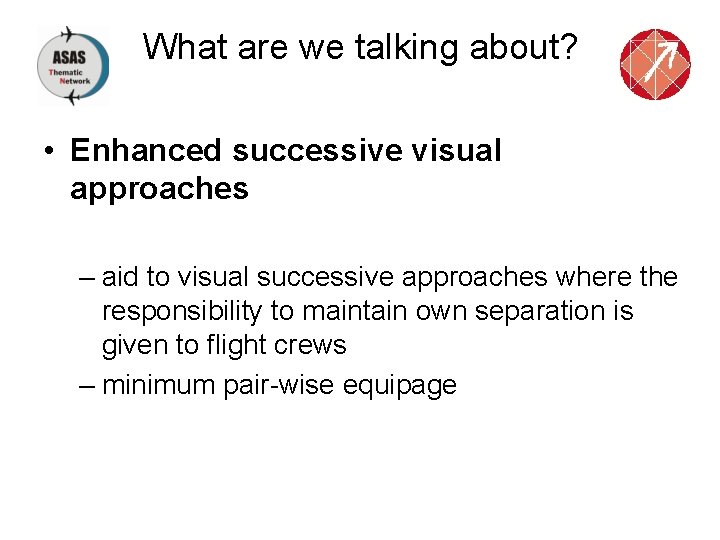 ASAS
Thematic
Network

What are we talking about?

• Enhanced successive visual approaches

– aid to visual successive approaches where the responsibility to maintain own separation is given to flight crews
– minimum pair-wise equipage